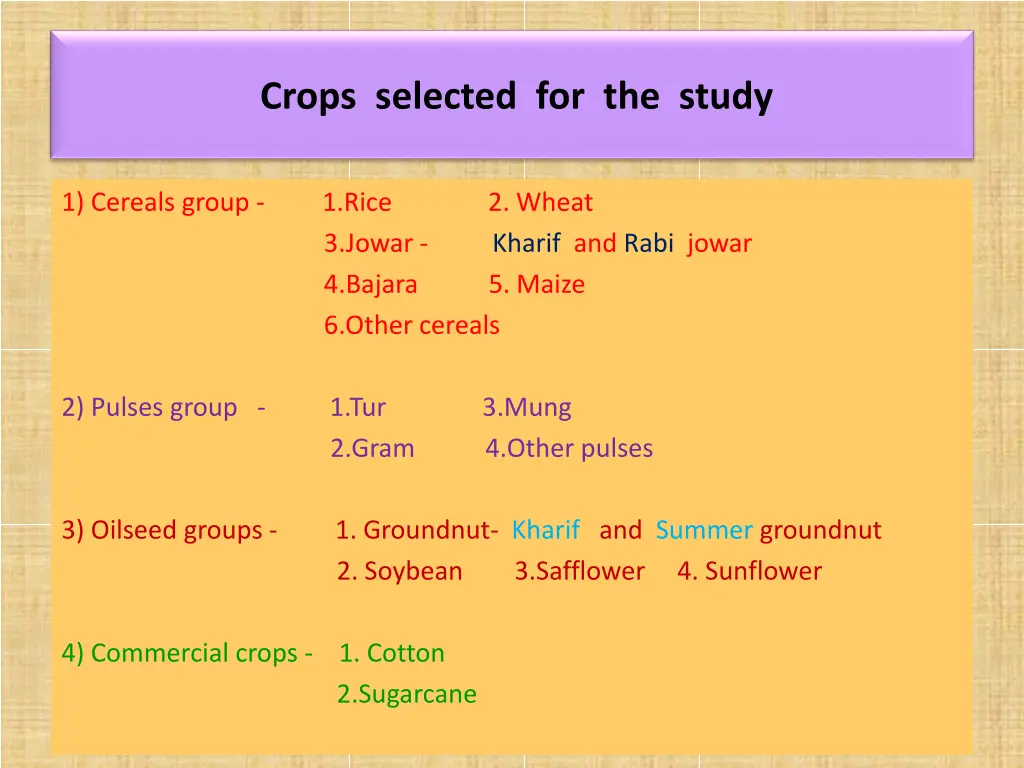 Crops selected for the study

1) Cereals group - 1.Rice 2. Wheat
3.Jowar - Kharif and Rabi jowar
4.Bajara 5. Maize
6.Other cereals

2) Pulses group - 1.Tur 3.Mung
2.Gram 4.Other pulses

3) Oilseed groups - 1. Groundnut- Kharif and Summer groundnut
2. Soybean 3.Safflower 4. Sunflower

4) Commercial crops - 1. Cotton
2.Sugarcane